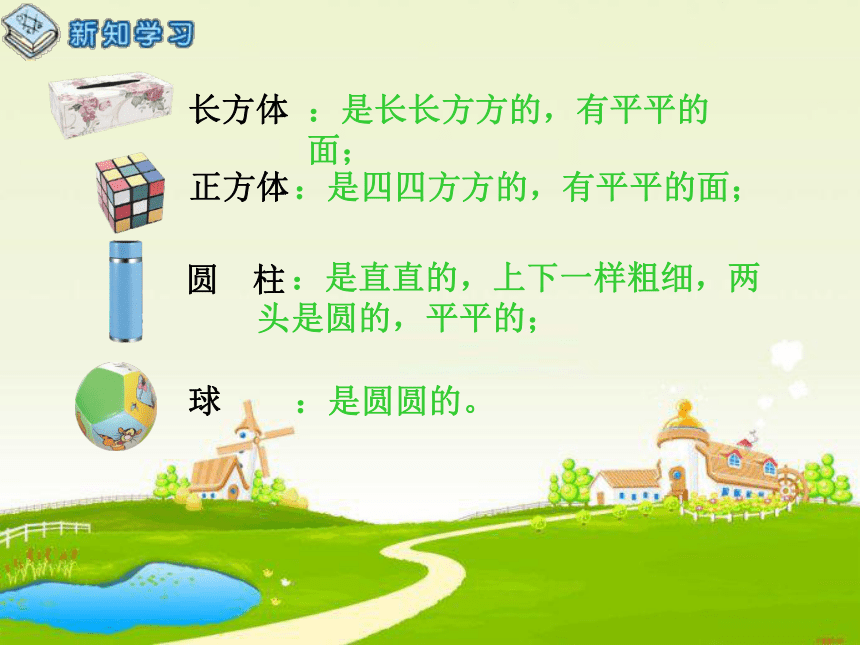 新知学习

长方体 ：是长长方方的，有平平的面；

正方体：是四四方方的，有平平的面；

圆 柱：是直直的，上下一样粗细，两头是圆的，平平的；

球 ：是圆圆的。